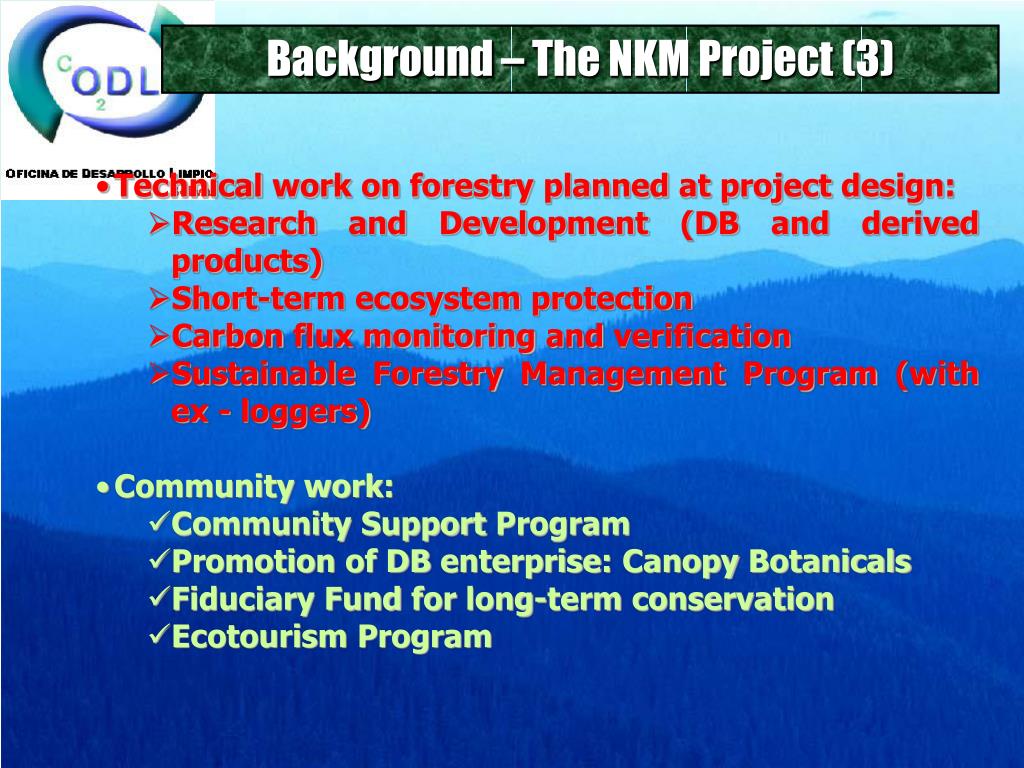 C ODL 2

OFICINA DE DESARROLLO LIMPIO

Background – The NKM Project (3)

• Technical work on forestry planned at project design:
➢ Research and Development (DB and derived products)
➢ Short-term ecosystem protection
➢ Carbon flux monitoring and verification
➢ Sustainable Forestry Management Program (with ex - loggers)

• Community work:
✓ Community Support Program
✓ Promotion of DB enterprise: Canopy Botanicals
✓ Fiduciary Fund for long-term conservation
✓ Ecotourism Program